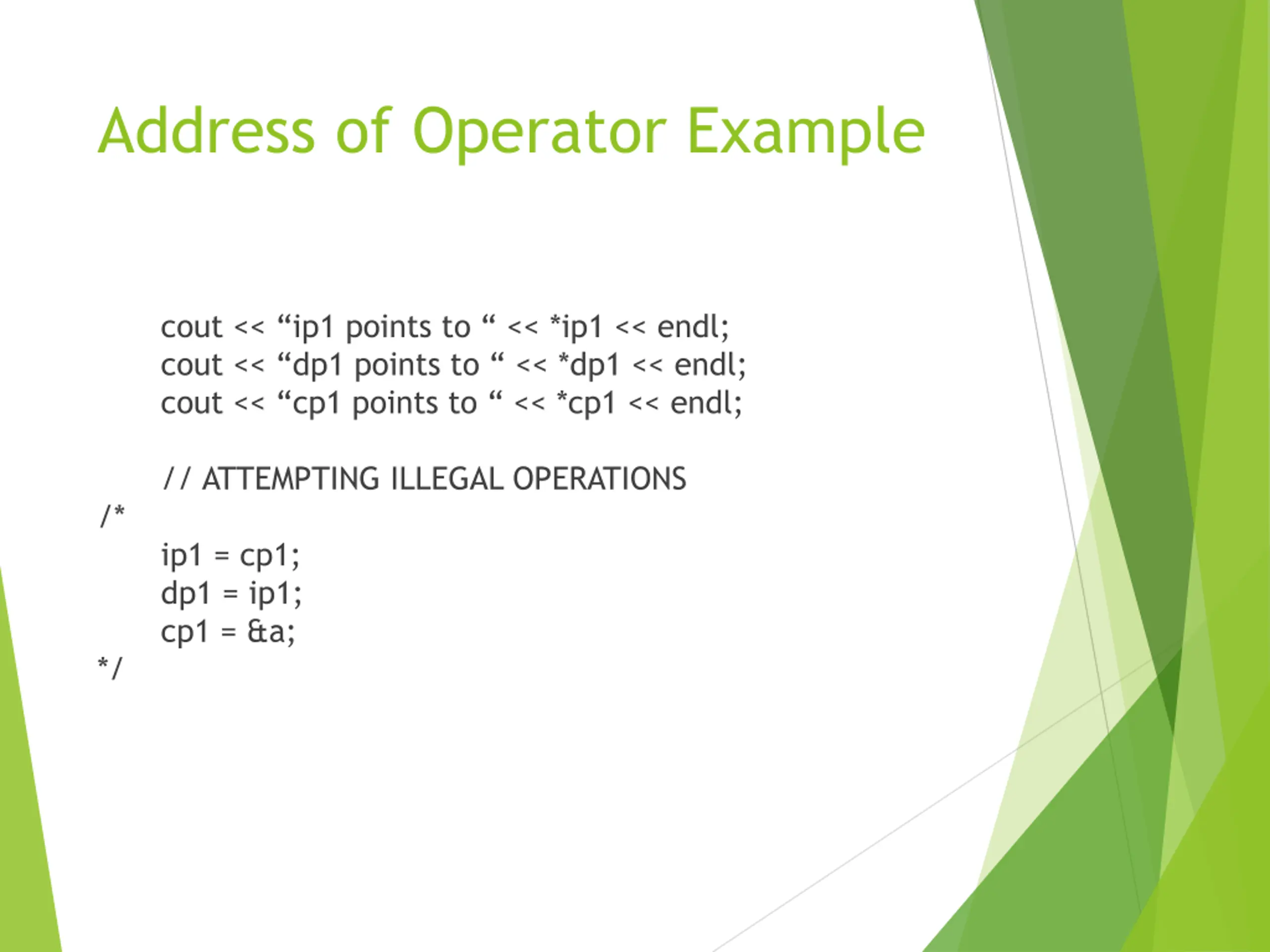 Address of Operator Example

cout << “ip1 points to “ << *ip1 << endl;
cout << “dp1 points to “ << *dp1 << endl;
cout << “cp1 points to “ << *cp1 << endl;

// ATTEMPTING ILLEGAL OPERATIONS
/*
ip1 = cp1;
dp1 = ip1;
cp1 = &a;
*/